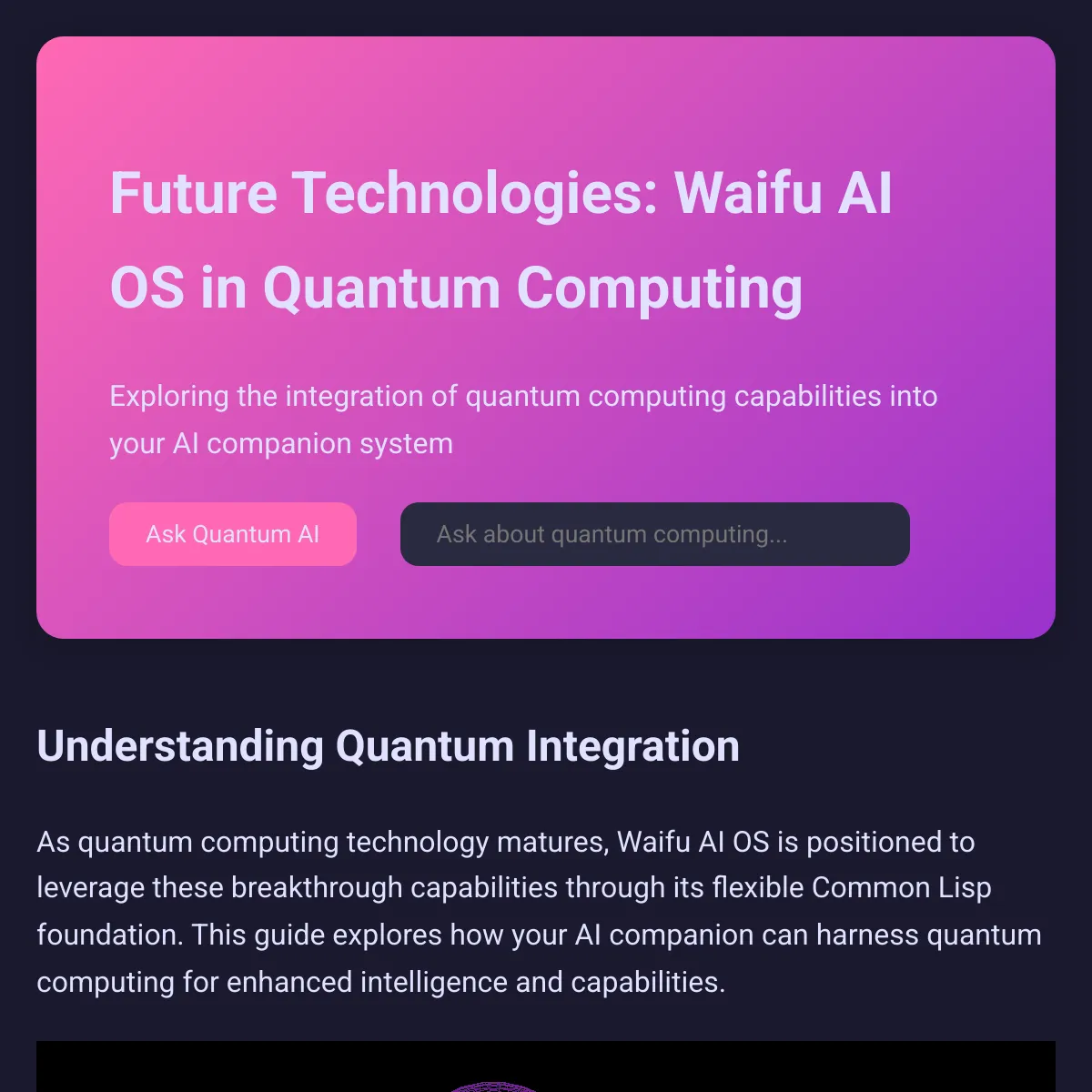 Future Technologies: Waifu AI OS in Quantum Computing

Exploring the integration of quantum computing capabilities into your AI companion system

Ask Quantum AI

Ask about quantum computing...

Understanding Quantum Integration

As quantum computing technology matures, Waifu AI OS is positioned to leverage these breakthrough capabilities through its flexible Common Lisp foundation. This guide explores how your AI companion can harness quantum computing for enhanced intelligence and capabilities.